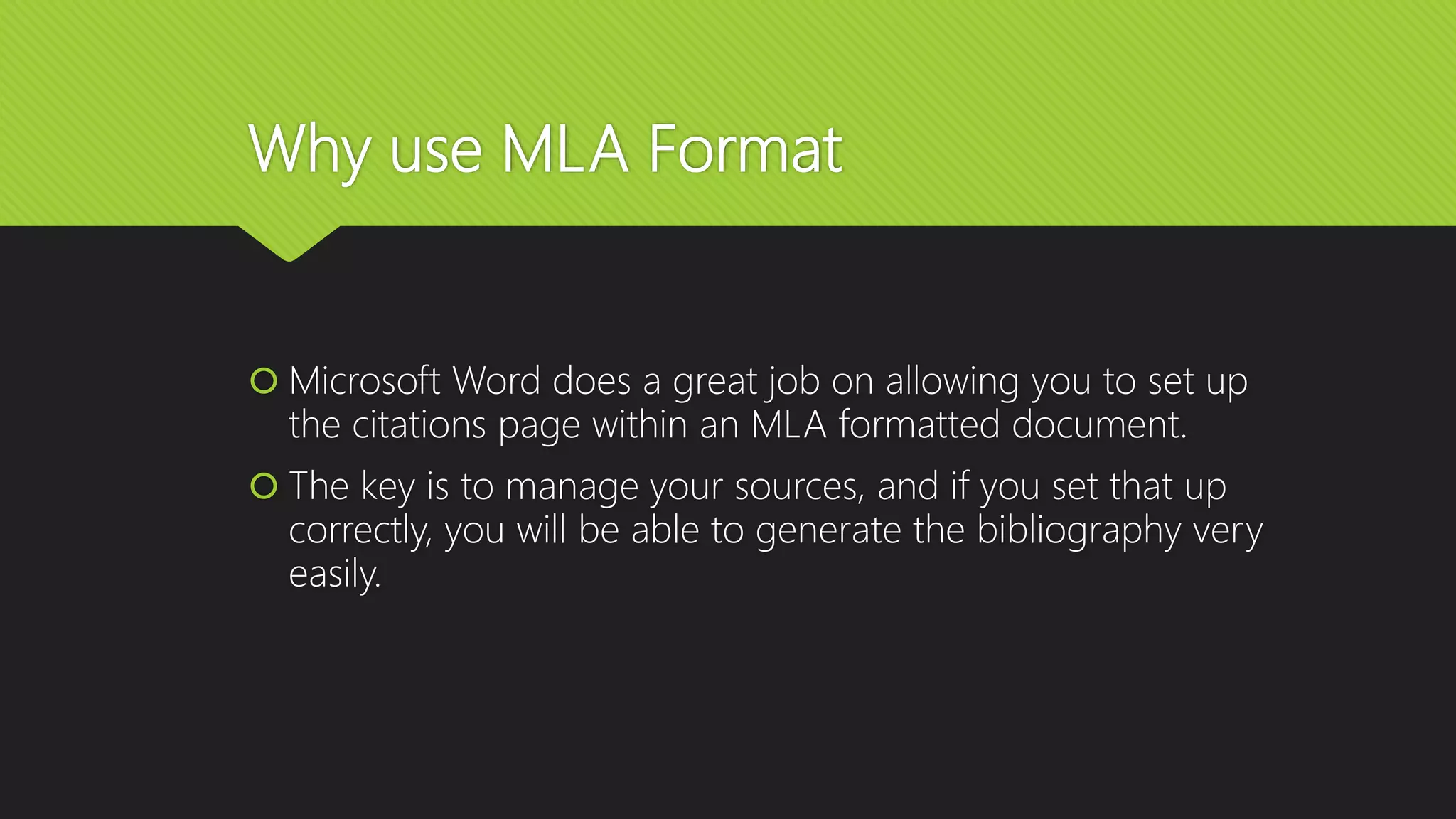 Why use MLA Format

Microsoft Word does a great job on allowing you to set up the citations page within an MLA formatted document.

The key is to manage your sources, and if you set that up correctly, you will be able to generate the bibliography very easily.